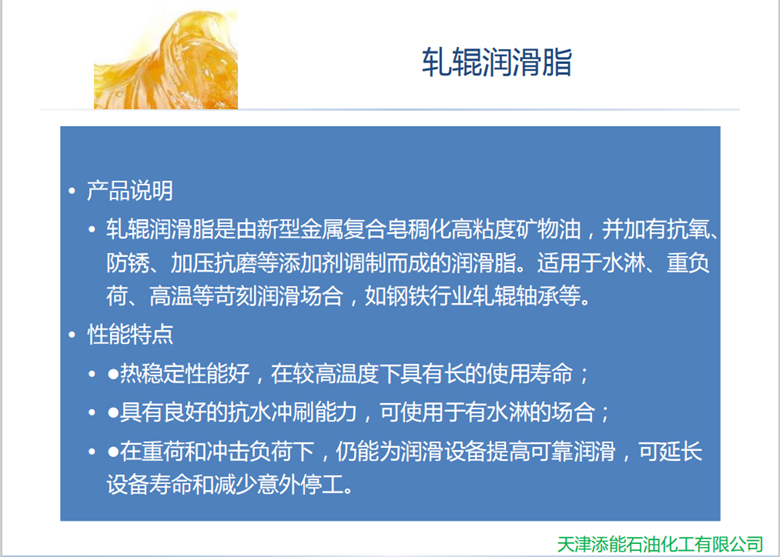 轧辊润滑脂

• 产品说明

• 轧辊润滑脂是由新型金属复合皂稠化高粘度矿物油，并加有抗氧、防锈、加压抗磨等添加剂调制而成的润滑脂。适用于水淋、重负荷、高温等苛刻润滑场合，如钢铁行业轧辊轴承等。

• 性能特点

• ●热稳定性能好，在较高温度下具有长的使用寿命；

• ●具有良好的抗水冲刷能力，可使用于有水淋的场合；

• ●在重荷和冲击负荷下，仍能为润滑设备提高可靠润滑，可延长设备寿命和减少意外停工。

天津添能石油化工有限公司